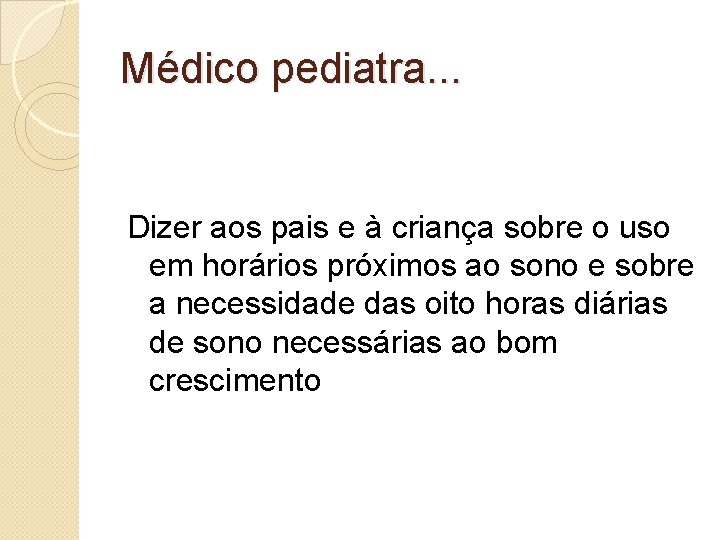 Médico pediatra...

Dizer aos pais e à criança sobre o uso em horários próximos ao sono e sobre a necessidade das oito horas diárias de sono necessárias ao bom crescimento